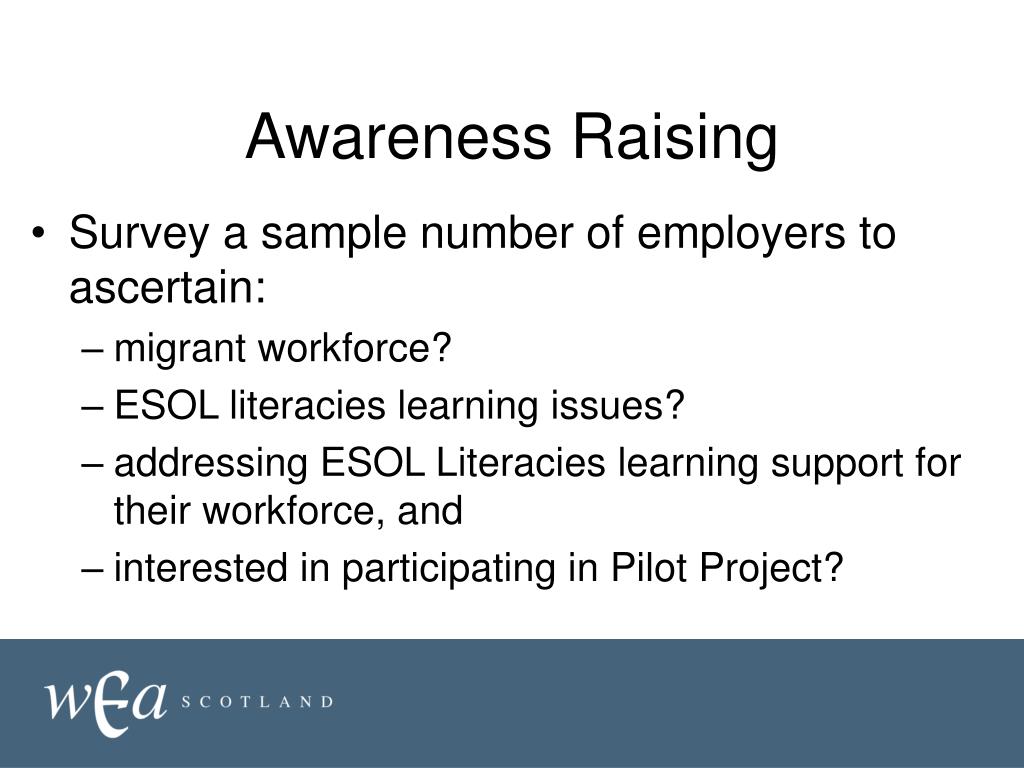 Awareness Raising

• Survey a sample number of employers to ascertain:
– migrant workforce?
– ESOL literacies learning issues?
– addressing ESOL Literacies learning support for their workforce, and
– interested in participating in Pilot Project?

wea SCOTLAND